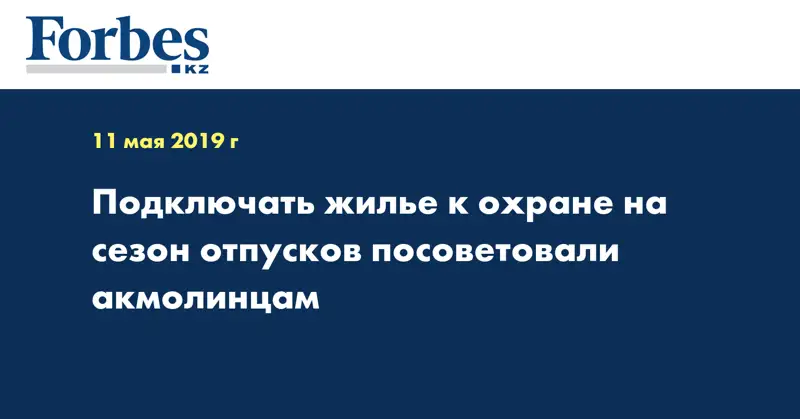 Forbes
KZ

11 мая 2019 г

Подключать жилье к охране на сезон отпусков посоветовали акмолинцам